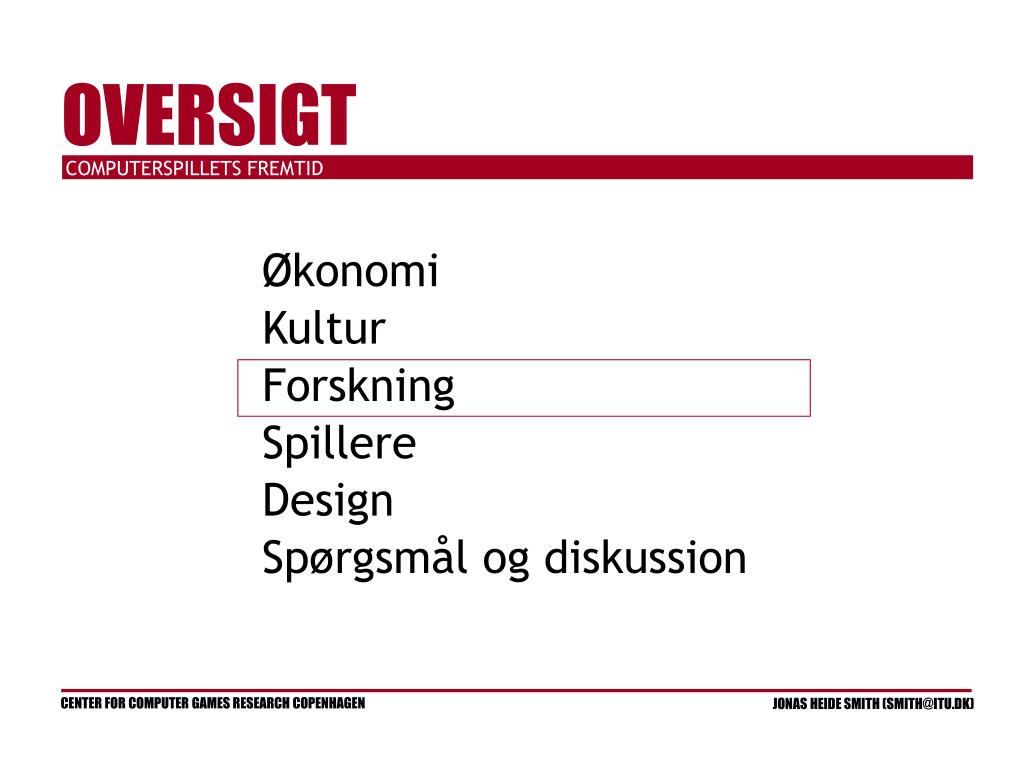 OVERSIGT
COMPUTERSPILLETS FREMTID

Økonomi
Kultur
Forskning
Spillere
Design
Spørgsmål og diskussion

CENTER FOR COMPUTER GAMES RESEARCH COPENHAGEN

JONAS HEIDE SMITH (SMITH@ITU.DK)